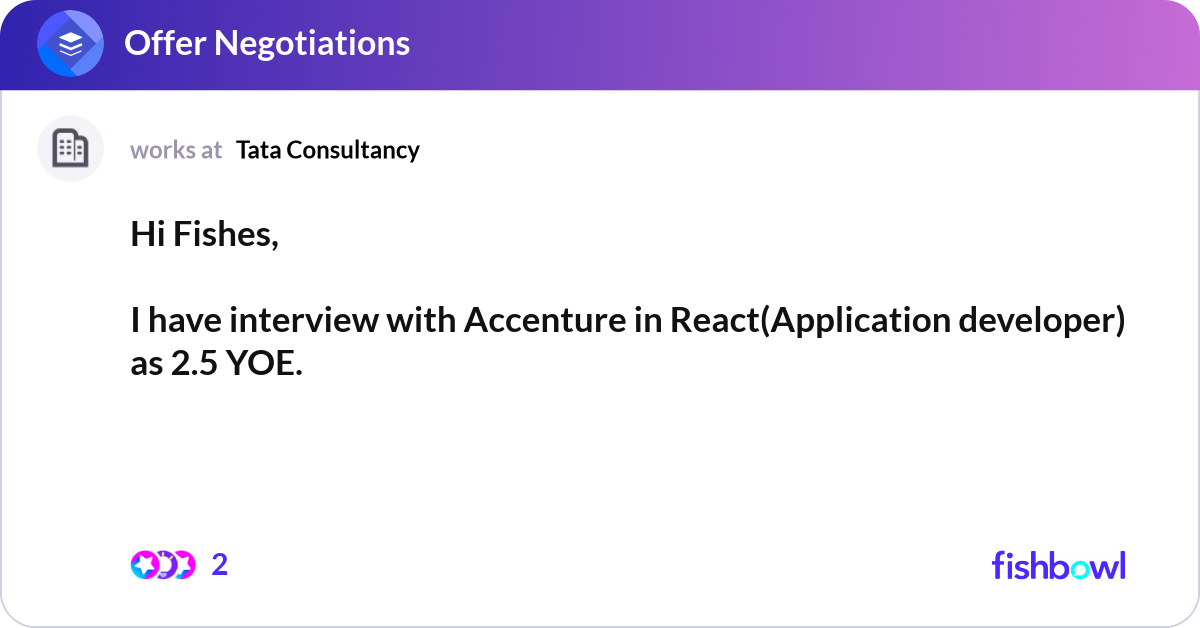 Offer Negotiations

works at Tata Consultancy

Hi Fishes,

I have interview with Accenture in React(Application developer) as 2.5 YOE.

2

fishbowl